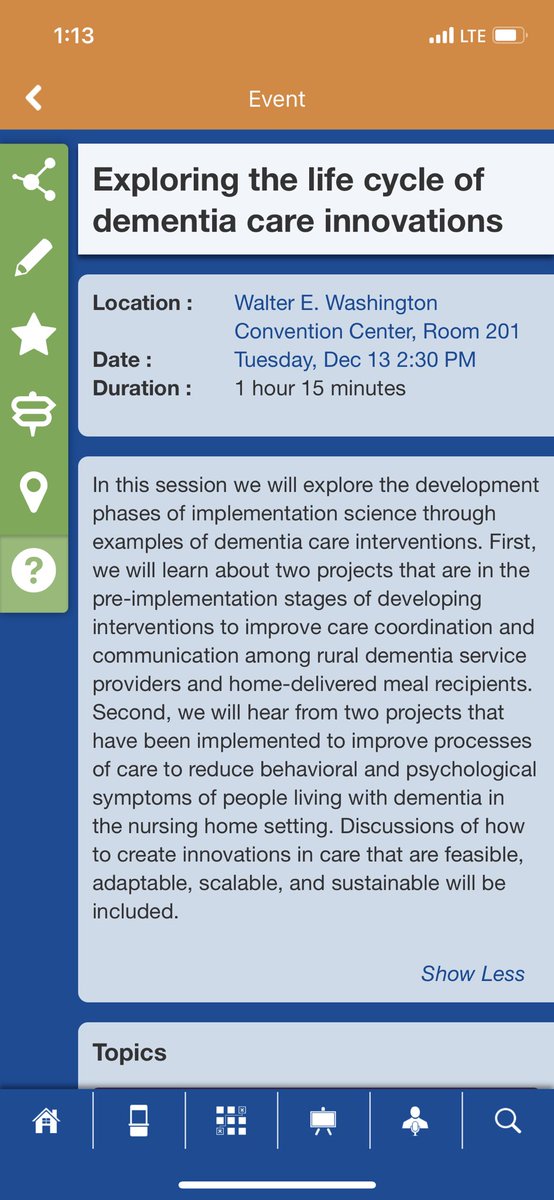 1:13
LTE

Event

Exploring the life cycle of dementia care innovations

Location : Walter E. Washington Convention Center, Room 201
Date : Tuesday, Dec 13 2:30 PM
Duration : 1 hour 15 minutes

In this session we will explore the development phases of implementation science through examples of dementia care interventions. First, we will learn about two projects that are in the pre-implementation stages of developing interventions to improve care coordination and communication among rural dementia service providers and home-delivered meal recipients. Second, we will hear from two projects that have been implemented to improve processes of care to reduce behavioral and psychological symptoms of people living with dementia in the nursing home setting. Discussions of how to create innovations in care that are feasible, adaptable, scalable, and sustainable will be included.

Show Less

Topics